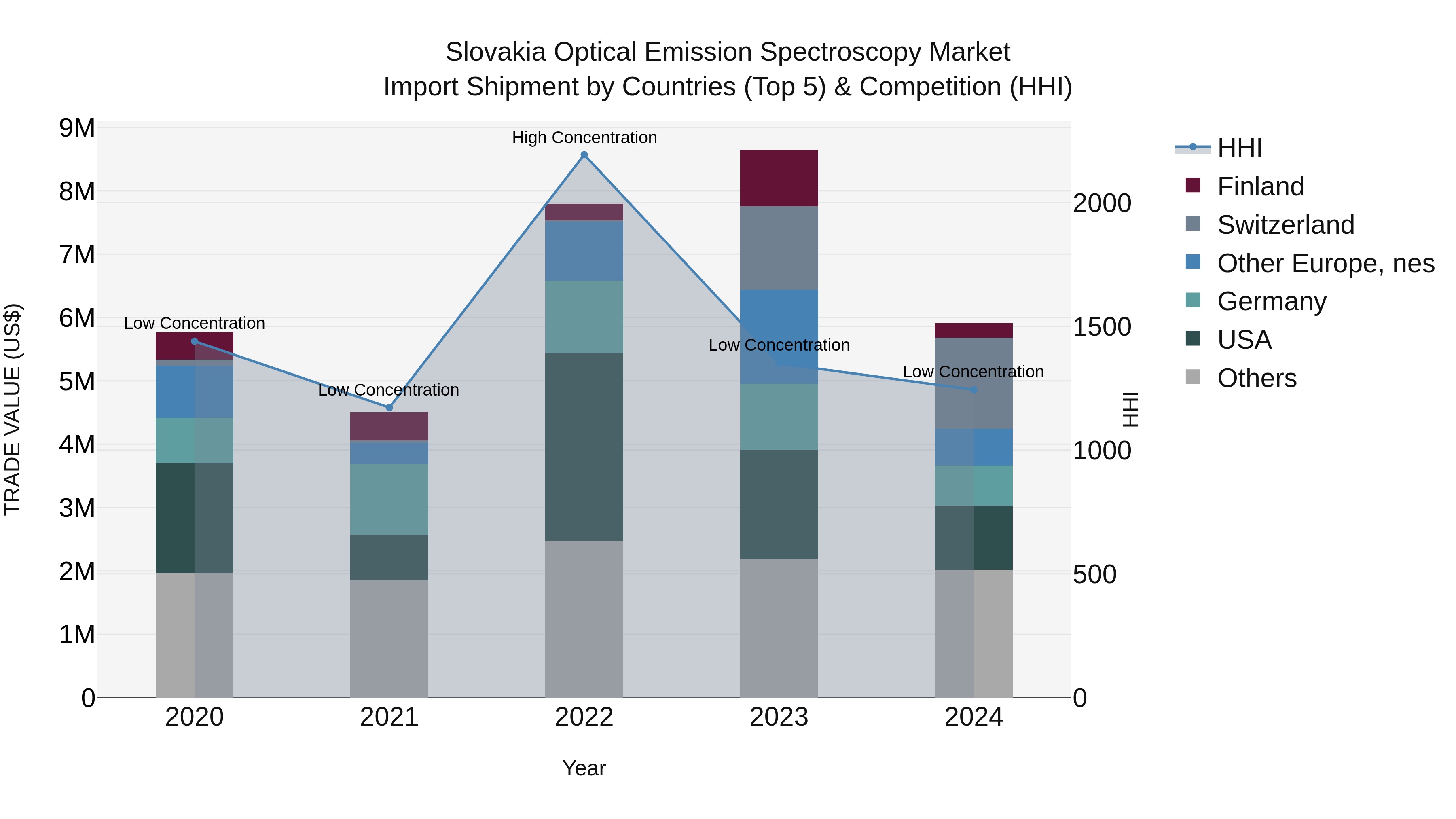 Slovakia Optical Emission Spectroscopy Market
Import Shipment by Countries (Top 5) & Competition (HHI)

TRADE VALUE (US$)

9M
8M
7M
6M
5M
4M
3M
2M
1M
0

Low Concentration
Low Concentration
High Concentration
Low Concentration
Low Concentration

2020
2021
2022
2023
2024

Year

2000
1500
1000
500
0

HHI

HHI
Finland
Switzerland
Other Europe, nes
Germany
USA
Others